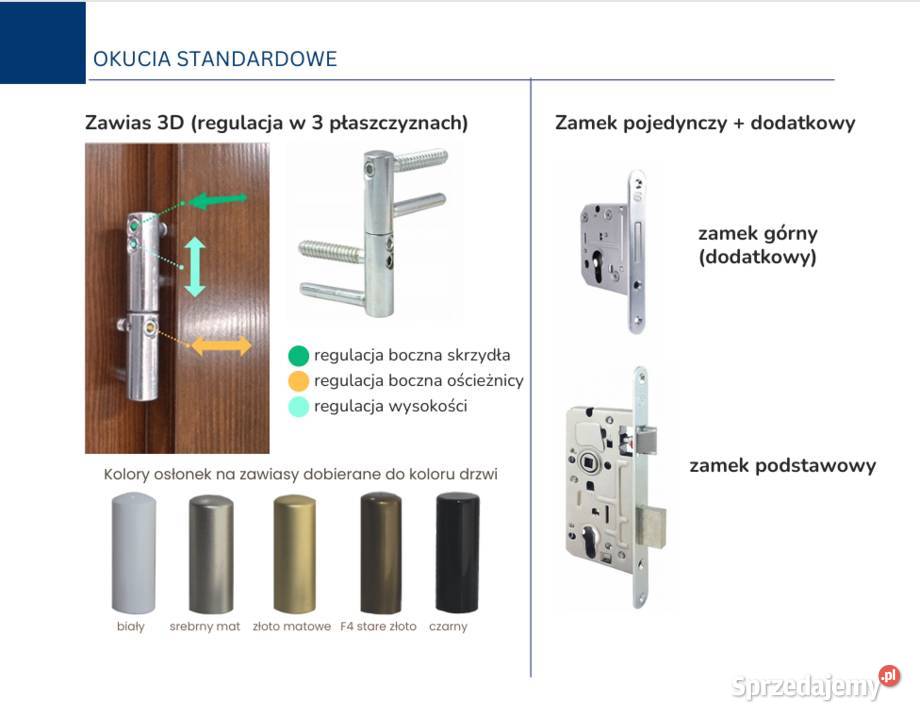 OKUCIA STANDARDOWE

Zawias 3D (regulacja w 3 płaszczyznach)

regulacja boczna skrzydła
regulacja boczna ościeżnicy
regulacja wysokości

Kolory osłonek na zawiasy dobierane do koloru drzwi

biały
srebrny mat
złoto matowe
F4 stare złoto
czarny

Zamek pojedynczy + dodatkowy

zamek górny (dodatkowy)

zamek podstawowy

Sprzedajemy.pl